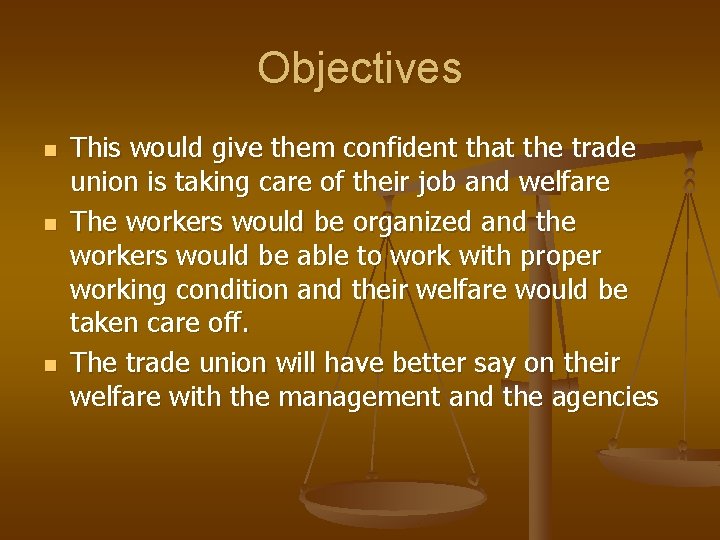 Objectives

- This would give them confident that the trade union is taking care of their job and welfare
- The workers would be organized and the workers would be able to work with proper working condition and their welfare would be taken care off.
- The trade union will have better say on their welfare with the management and the agencies